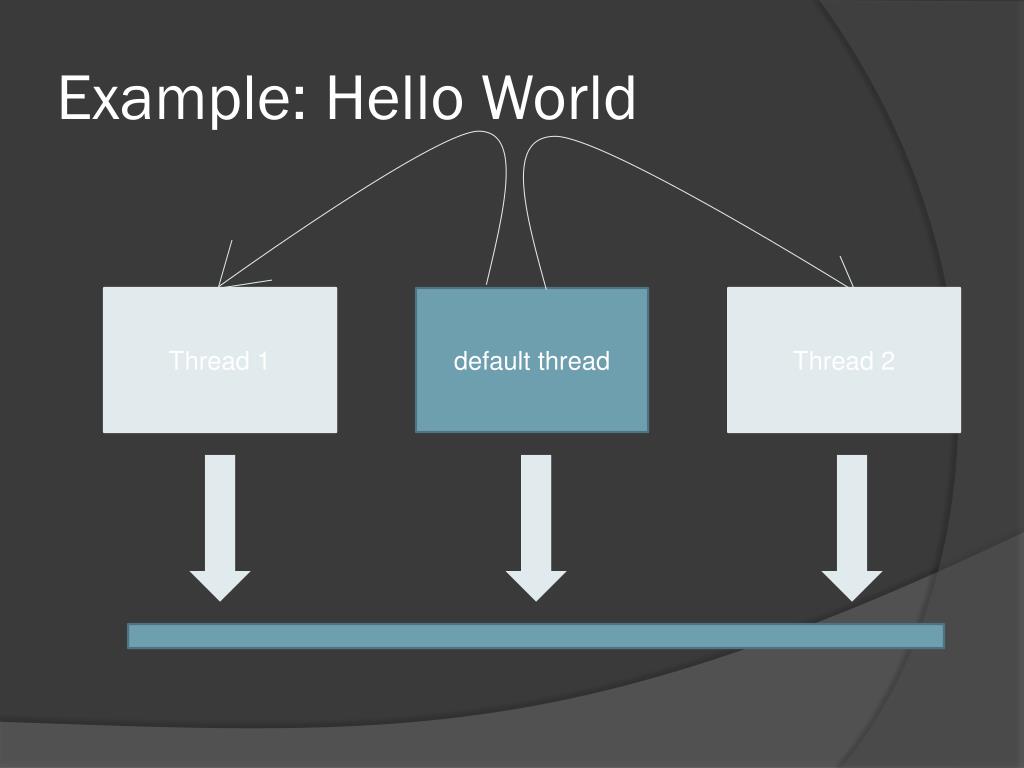 Example: Hello World

Thread 1

default thread

Thread 2